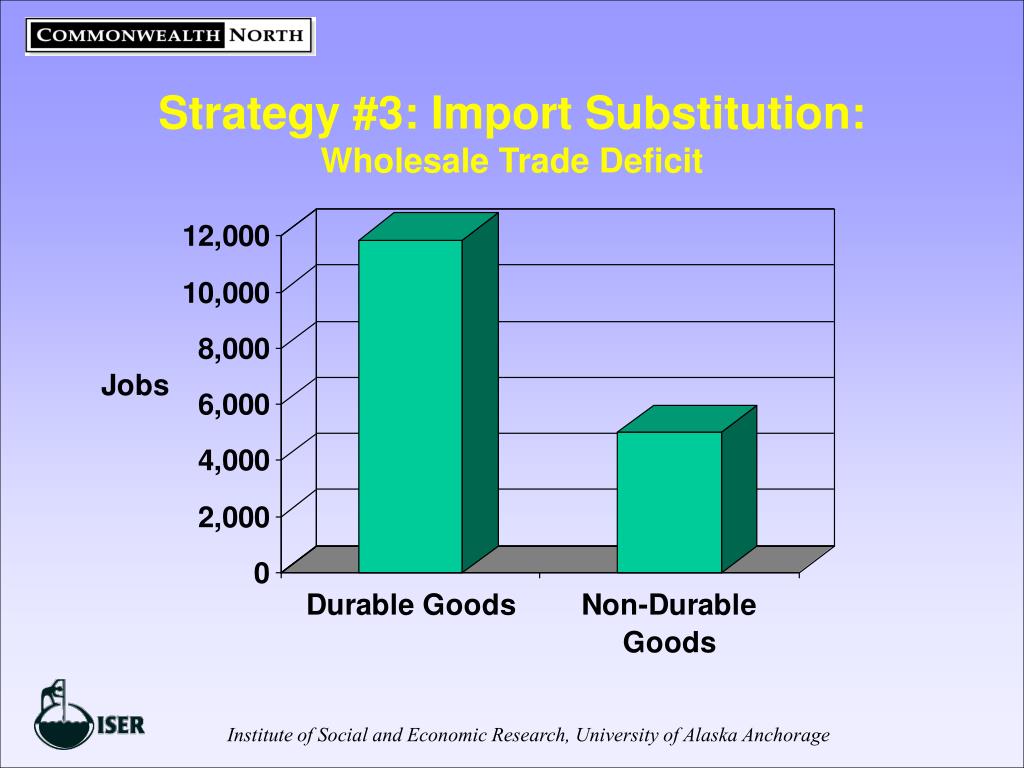 COMMONWEALTH NORTH

Strategy #3: Import Substitution:
Wholesale Trade Deficit

12,000
10,000
8,000
6,000
4,000
2,000
0

Jobs

Durable Goods
Non-Durable Goods

ISER

Institute of Social and Economic Research, University of Alaska Anchorage